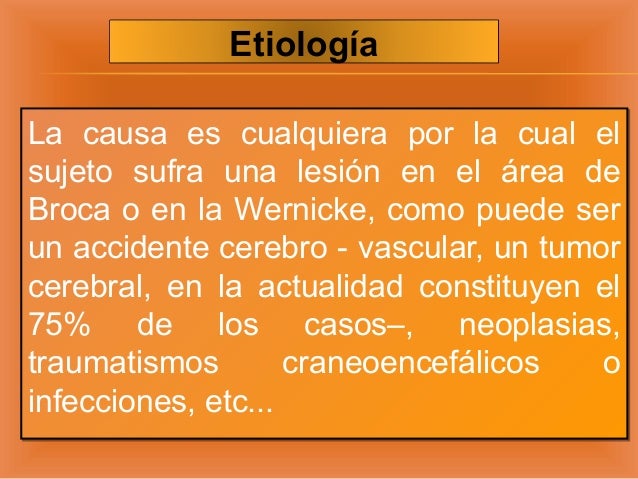 Etiología

La causa es cualquiera por la cual el sujeto sufra una lesión en el área de Broca o en la Wernicke, como puede ser un accidente cerebro - vascular, un tumor cerebral, en la actualidad constituyen el 75% de los casos–, neoplasias, traumatismos craneoencefálicos o infecciones, etc...